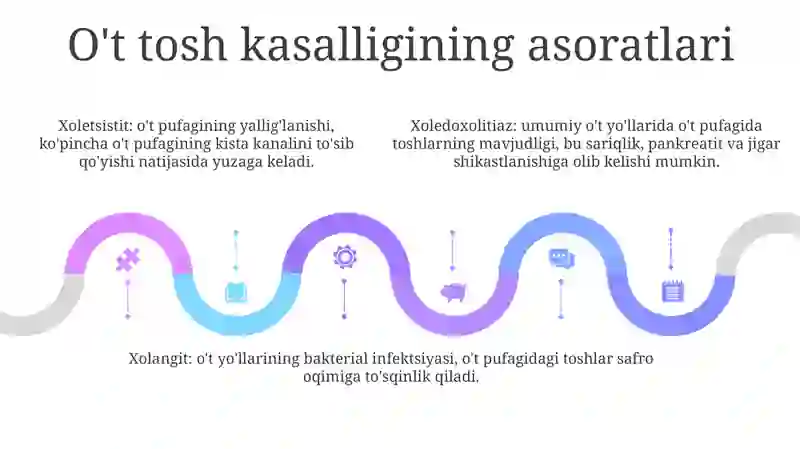 O't tosh kasalligining asoratlari

Xoletsistit: o't pufagining yallig'lanishi, ko'pincha o't pufagining kista kanalini to'sib qo'yishi natijasida yuzaga keladi.

Xoledoxolitiaz: umumiy o't yo'llarida o't pufagida toshlarning mavjudligi, bu sariqlik, pankreatit va jigar shikastlanishiga olib kelishi mumkin.

Xolangit: o't yo'llarining bakterial infektsiyasi, o't pufagidagi toshlar safro oqimiga to'sqinlik qiladi.